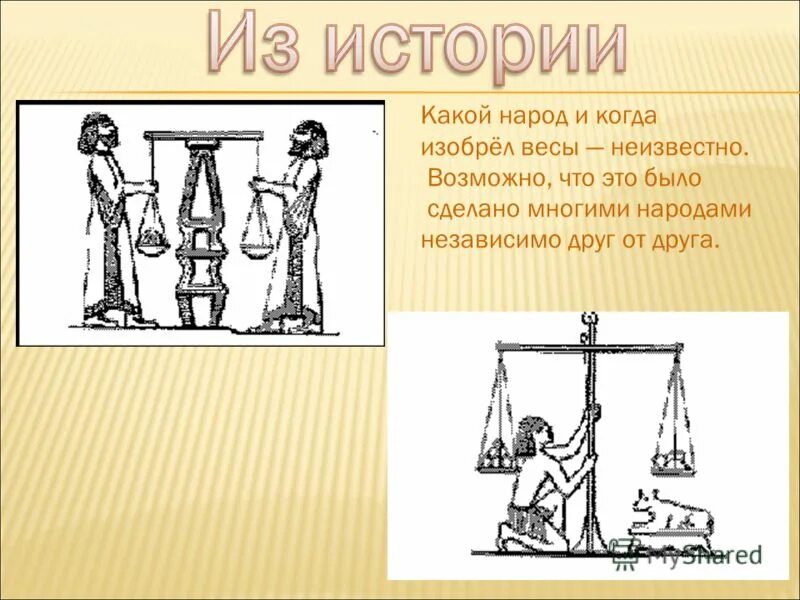 Из истории

Какой народ и когда изобрёл весы — неизвестно. Возможно, что это было сделано многими народами независимо друг от друга.

MyShared